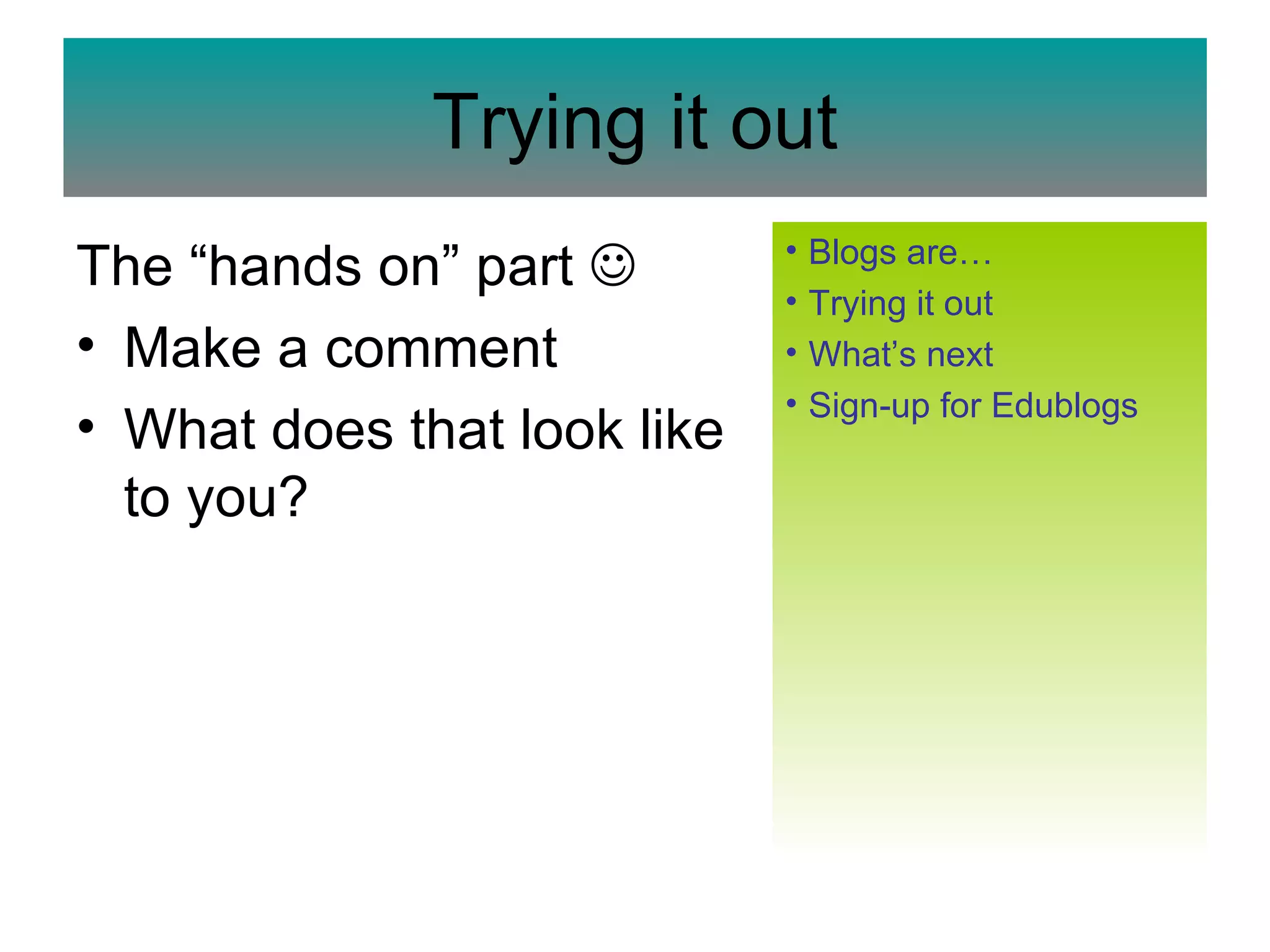 Trying it out

The “hands on” part ☺
• Make a comment
• What does that look like to you?

• Blogs are…
• Trying it out
• What’s next
• Sign-up for Edublogs